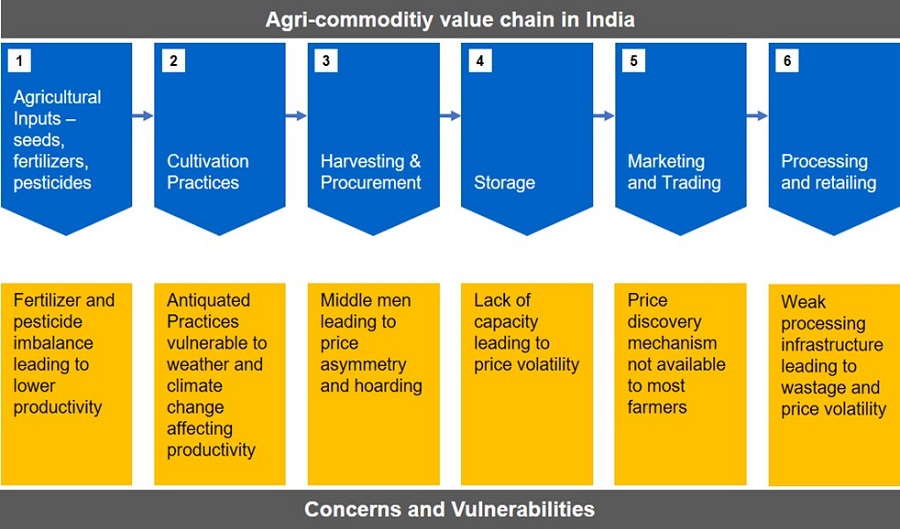 Agri-commoditiy value chain in India

1
Agricultural Inputs – seeds, fertilizers, pesticides

2
Cultivation Practices

3
Harvesting & Procurement

4
Storage

5
Marketing and Trading

6
Processing and retailing

Fertilizer and pesticide imbalance leading to lower productivity

Antiquated Practices vulnerable to weather and climate change affecting productivity

Middle men leading to price asymmetry and hoarding

Lack of capacity leading to price volatility

Price discovery mechanism not available to most farmers

Weak processing infrastructure leading to wastage and price volatility

Concerns and Vulnerabilities